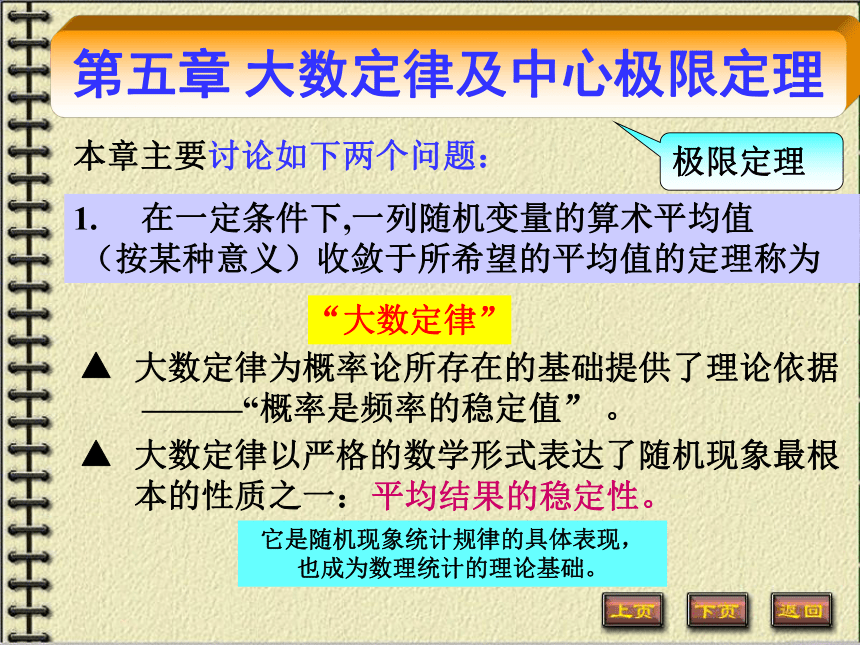 第五章 大数定律及中心极限定理

本章主要讨论如下两个问题：

极限定理

1. 在一定条件下,一列随机变量的算术平均值（按某种意义）收敛于所希望的平均值的定理称为

“大数定律”

▲ 大数定律为概率论所存在的基础提供了理论依据———“概率是频率的稳定值”。

▲ 大数定律以严格的数学形式表达了随机现象最根本的性质之一：平均结果的稳定性。

它是随机现象统计规律的具体表现，也成为数理统计的理论基础。

上页 下页 返回